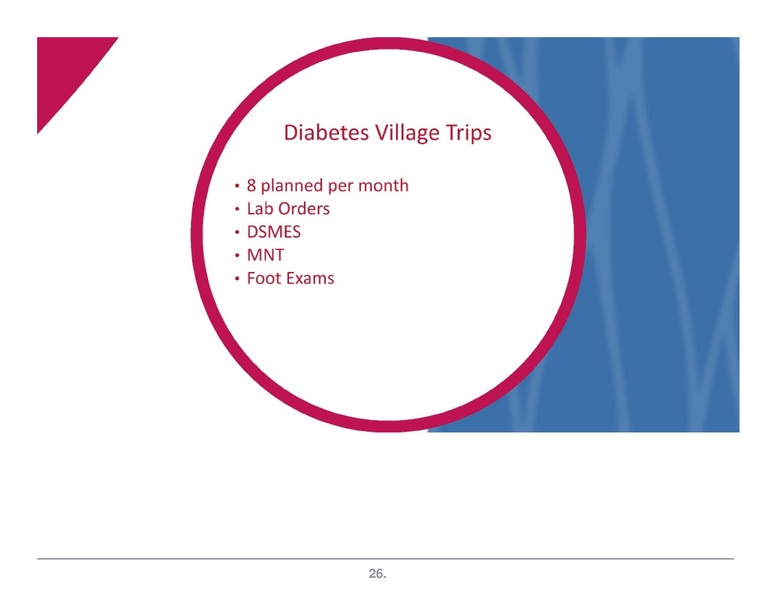 Diabetes Village Trips

• 8 planned per month
• Lab Orders
• DSMES
• MNT
• Foot Exams

26.